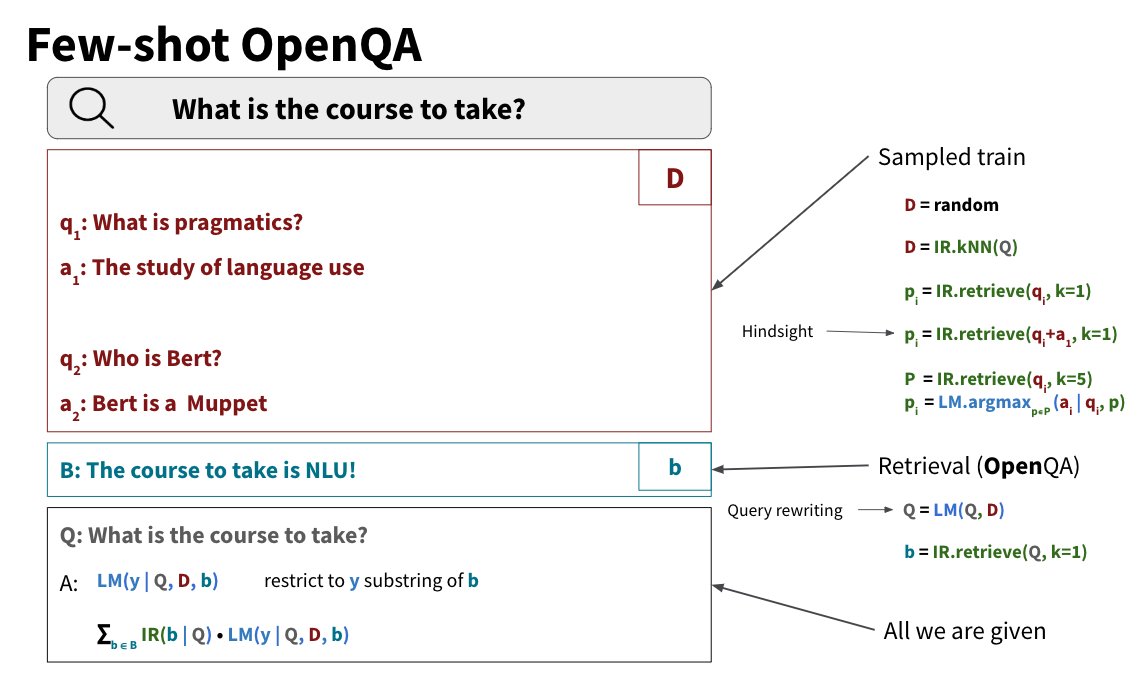 Few-shot OpenQA

What is the course to take?

D

$q_1$: What is pragmatics?

$a_1$: The study of language use

$q_2$: Who is Bert?

$a_2$: Bert is a Muppet

B: The course to take is NLU!

b

Q: What is the course to take?

A: LM(y | Q, D, b) restrict to y substring of b

$\sum_{b \in B}$ IR(b | Q) • LM(y | Q, D, b)

Sampled train

D = random

D = IR.kNN(Q)

$p_i$ = IR.retrieve($q_i$, k=1)

Hindsight

$p_i$ = IR.retrieve($q_i$+$a_1$, k=1)

P = IR.retrieve($q_i$, k=5)

$p_i$ = LM.argmax$_{p \in P}$ ($a_i$ | $q_i$, p)

Retrieval (OpenQA)

Query rewriting

Q = LM(Q, D)

b = IR.retrieve(Q, k=1)

All we are given